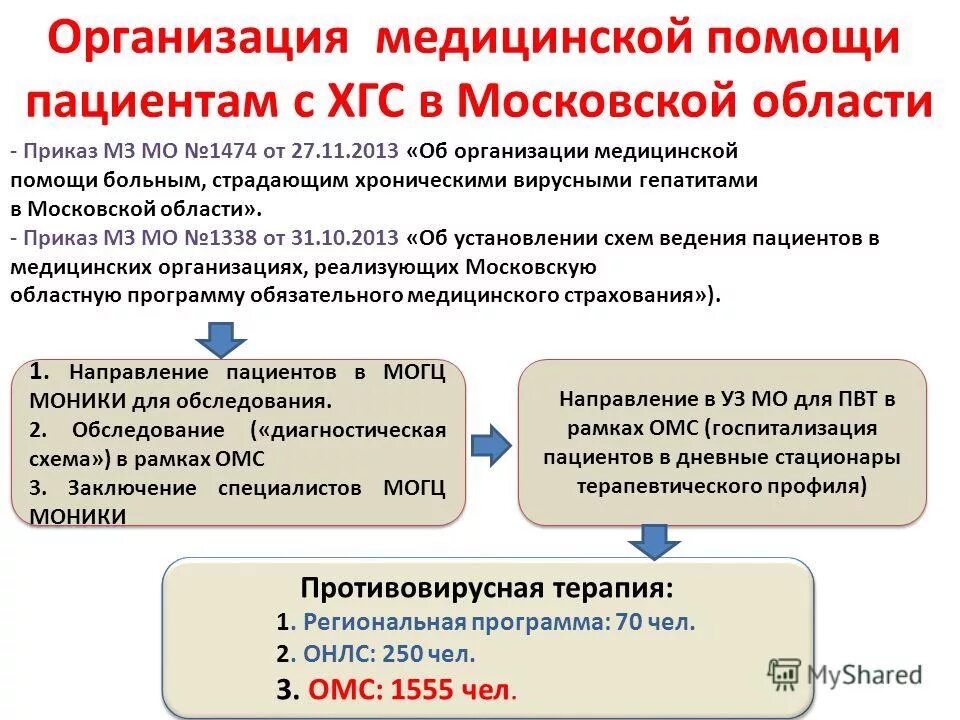 Организация медицинской помощи пациентам с ХГС в Московской области

- Приказ МЗ МО №1474 от 27.11.2013 «Об организации медицинской помощи больным, страдающим хроническими вирусными гепатитами в Московской области».
- Приказ МЗ МО №1338 от 31.10.2013 «Об установлении схем ведения пациентов в медицинских организациях, реализующих Московскую областную программу обязательного медицинского страхования»).

1. Направление пациентов в МОГЦ МОНИКИ для обследования.
2. Обследование («диагностическая схема») в рамках ОМС
3. Заключение специалистов МОГЦ МОНИКИ

Направление в УЗ МО для ПВТ в рамках ОМС (госпитализация пациентов в дневные стационары терапевтического профиля)

Противовирусная терапия:
1. Региональная программа: 70 чел.
2. ОНЛС: 250 чел.
3. ОМС: 1555 чел.

MyShared